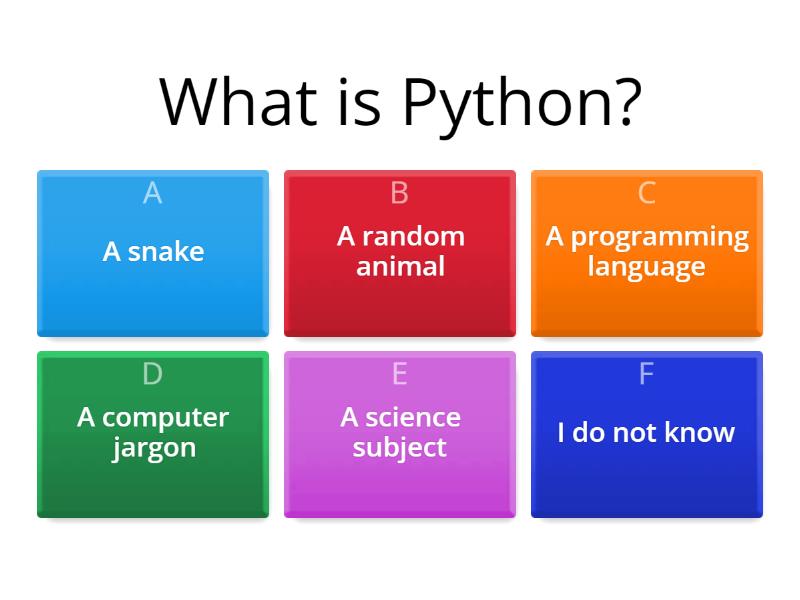 What is Python?

A
A snake

B
A random animal

C
A programming language

D
A computer jargon

E
A science subject

F
I do not know